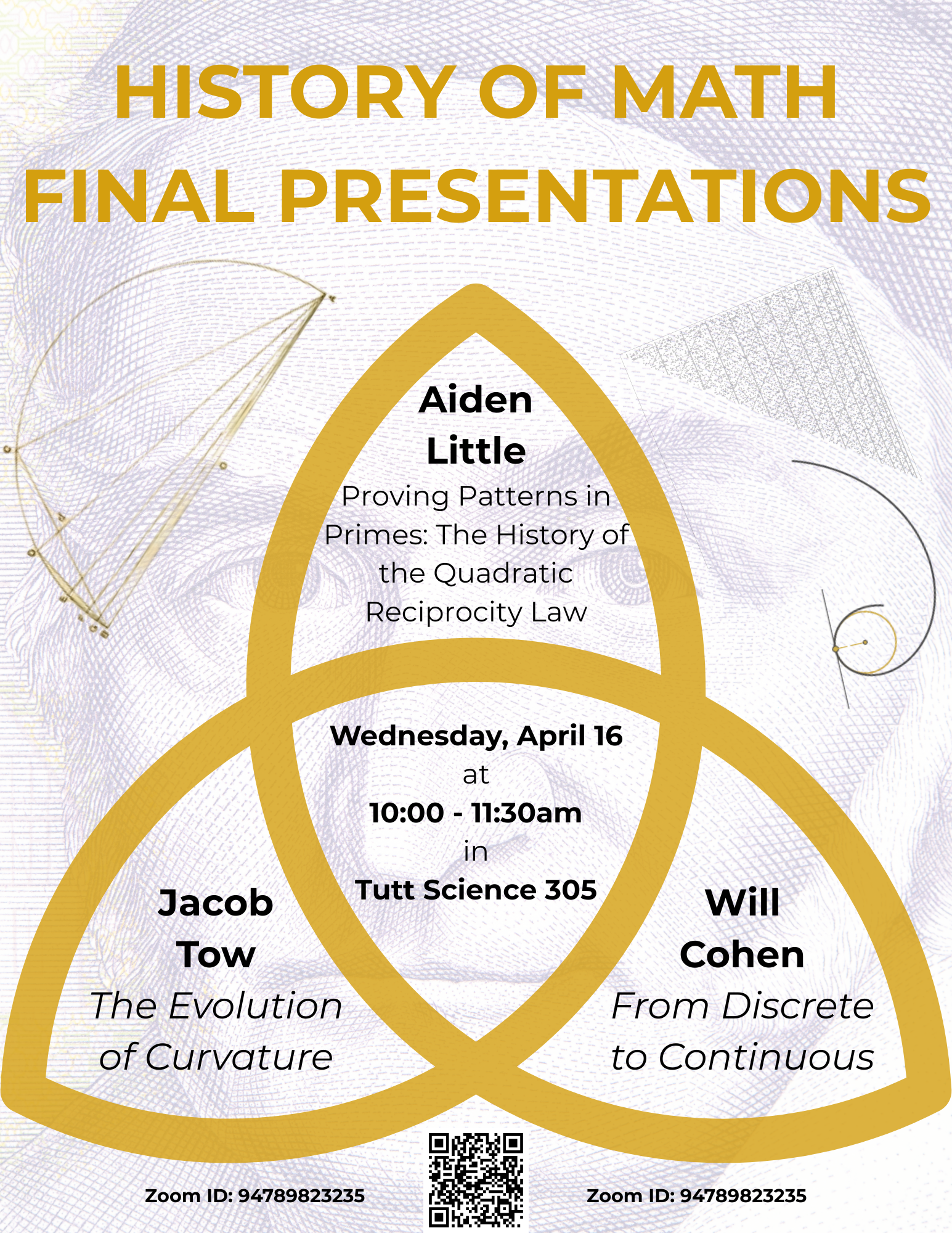 HISTORY OF MATH
FINAL PRESENTATIONS

Aiden Little
Proving Patterns in Primes: The History of the Quadratic Reciprocity Law

Wednesday, April 16
at
10:00 - 11:30am
in
Tutt Science 305

Jacob Tow
The Evolution of Curvature

Will Cohen
From Discrete to Continuous

Zoom ID: 94789823235

Zoom ID: 94789823235